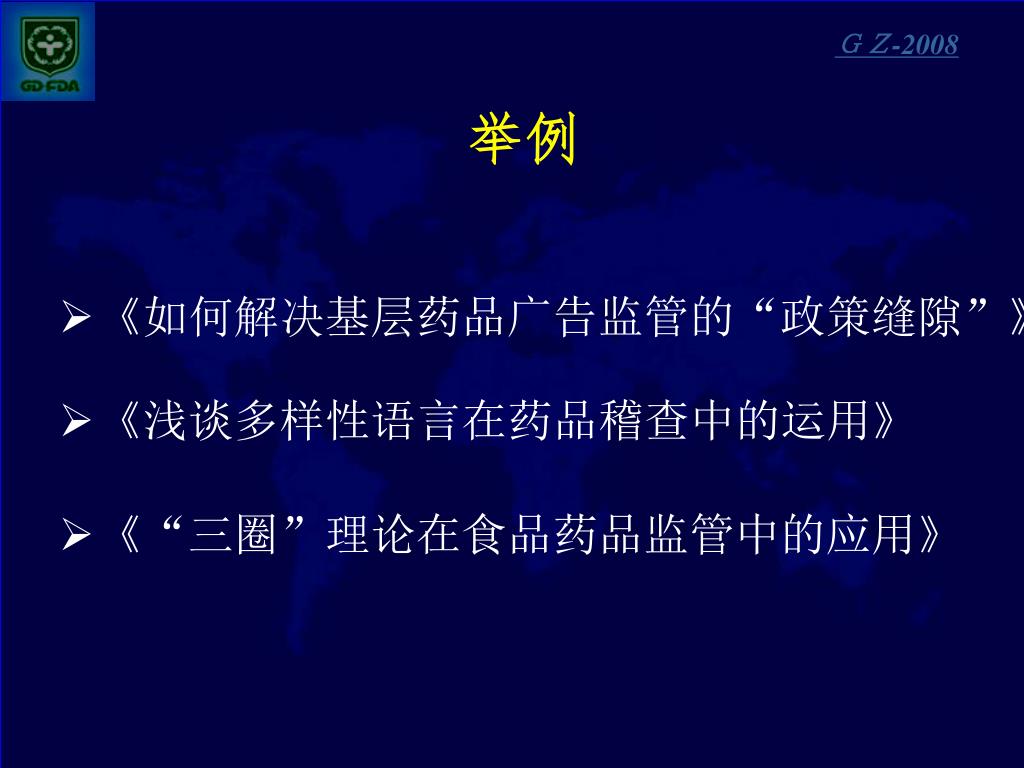 GD·FDA

G Z-2008

举例

➢《如何解决基层药品广告监管的“政策缝隙”》

➢《浅谈多样性语言在药品稽查中的运用》

➢《“三圈”理论在食品药品监管中的应用》